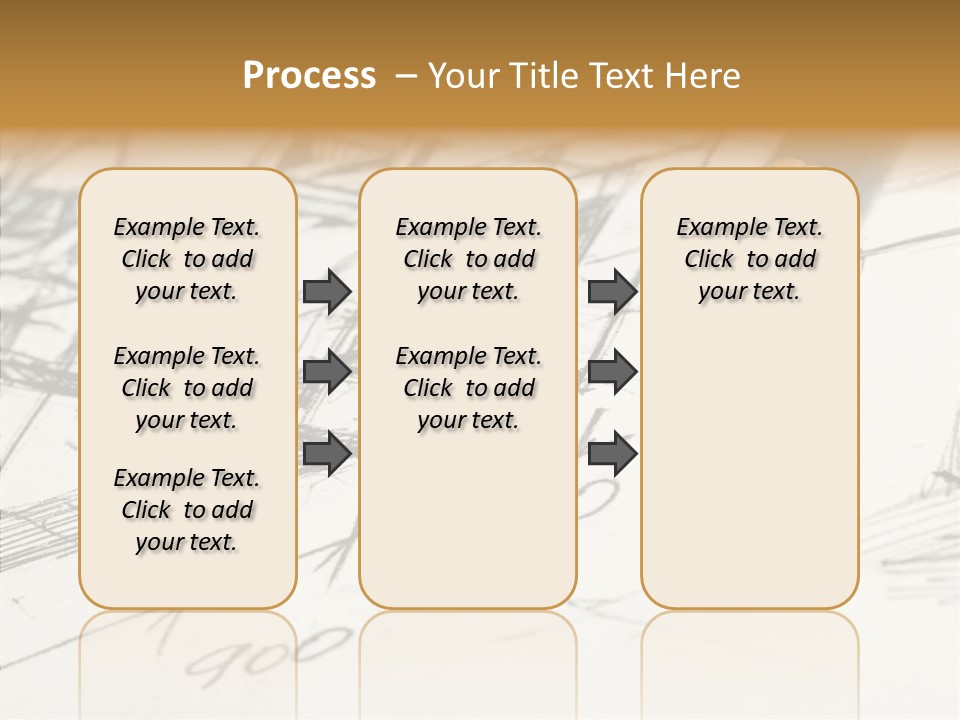 Process – Your Title Text Here

Example Text. Click to add your text.

Example Text. Click to add your text.

Example Text. Click to add your text.

Example Text. Click to add your text.

Example Text. Click to add your text.

Example Text. Click to add your text.